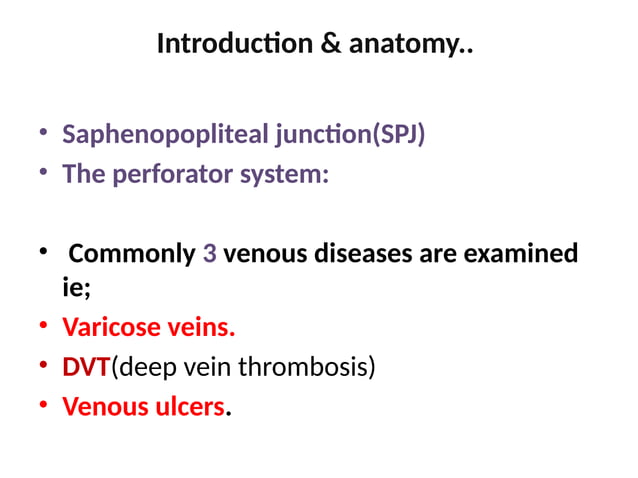 Introduction & anatomy..

• Saphenopopliteal junction(SPJ)
• The perforator system:

• Commonly 3 venous diseases are examined ie;
• Varicose veins.
• DVT(deep vein thrombosis)
• Venous ulcers.